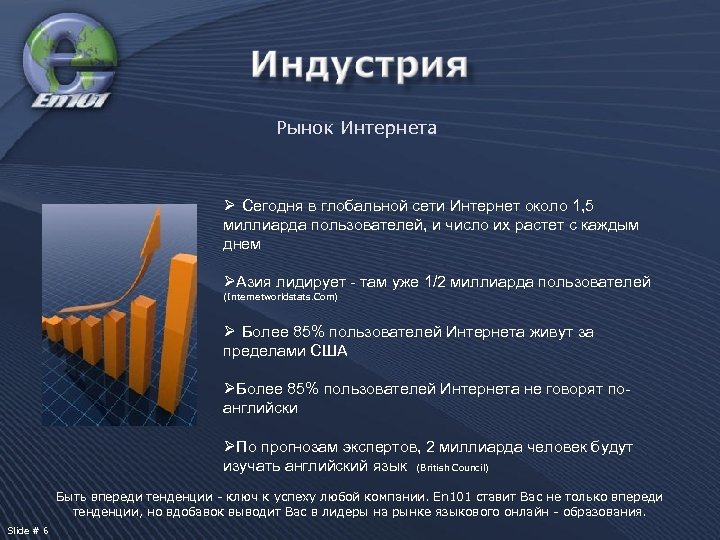 En101

Индустрия

Рынок Интернета

➢ Сегодня в глобальной сети Интернет около 1,5 миллиарда пользователей, и число их растет с каждым днем

➢Азия лидирует - там уже 1/2 миллиарда пользователей (Internetworldstats.Com)

➢ Более 85% пользователей Интернета живут за пределами США

➢Более 85% пользователей Интернета не говорят по-английски

➢По прогнозам экспертов, 2 миллиарда человек будут изучать английский язык (British Council)

Быть впереди тенденции - ключ к успеху любой компании. En101 ставит Вас не только впереди тенденции, но вдобавок выводит Вас в лидеры на рынке языкового онлайн - образования.

Slide # 6